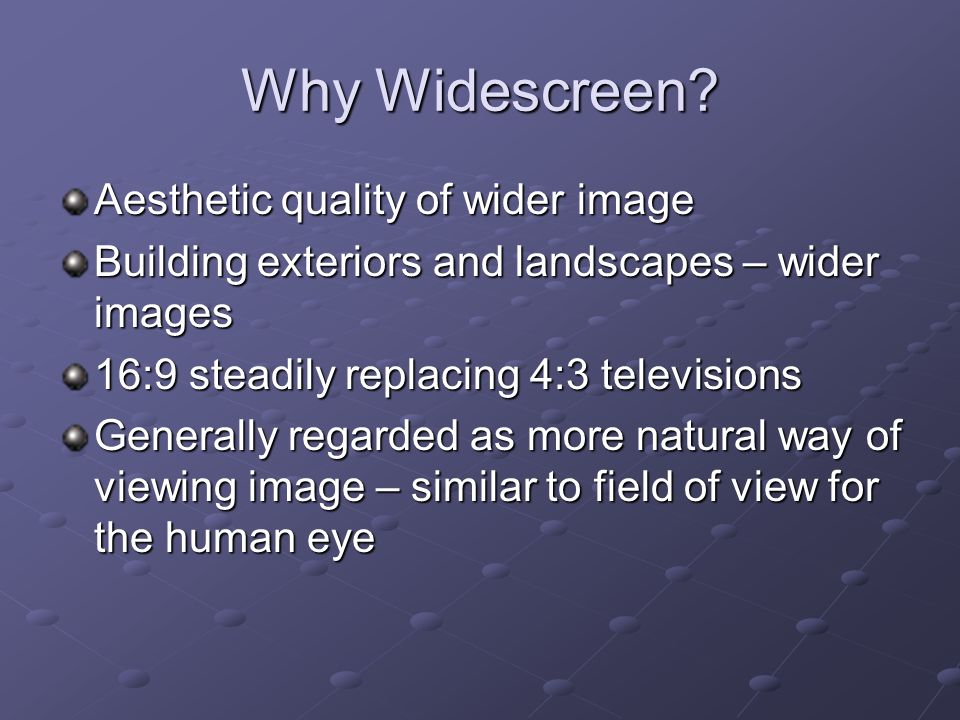 Why Widescreen?

Aesthetic quality of wider image

Building exteriors and landscapes – wider images

16:9 steadily replacing 4:3 televisions

Generally regarded as more natural way of viewing image – similar to field of view for the human eye